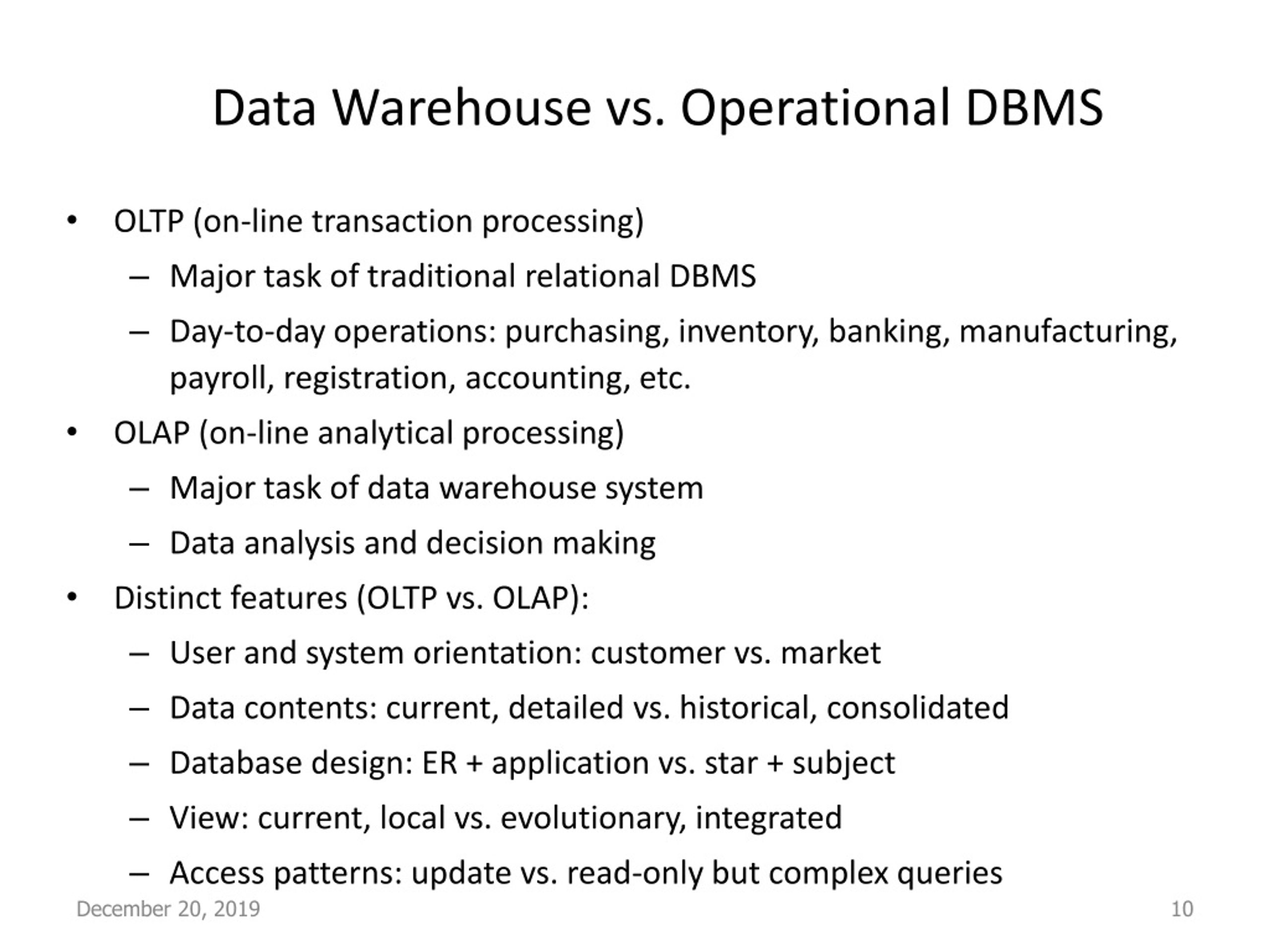 Data Warehouse vs. Operational DBMS

• OLTP (on-line transaction processing)
– Major task of traditional relational DBMS
– Day-to-day operations: purchasing, inventory, banking, manufacturing, payroll, registration, accounting, etc.
• OLAP (on-line analytical processing)
– Major task of data warehouse system
– Data analysis and decision making
• Distinct features (OLTP vs. OLAP):
– User and system orientation: customer vs. market
– Data contents: current, detailed vs. historical, consolidated
– Database design: ER + application vs. star + subject
– View: current, local vs. evolutionary, integrated
– Access patterns: update vs. read-only but complex queries

December 20, 2019

10